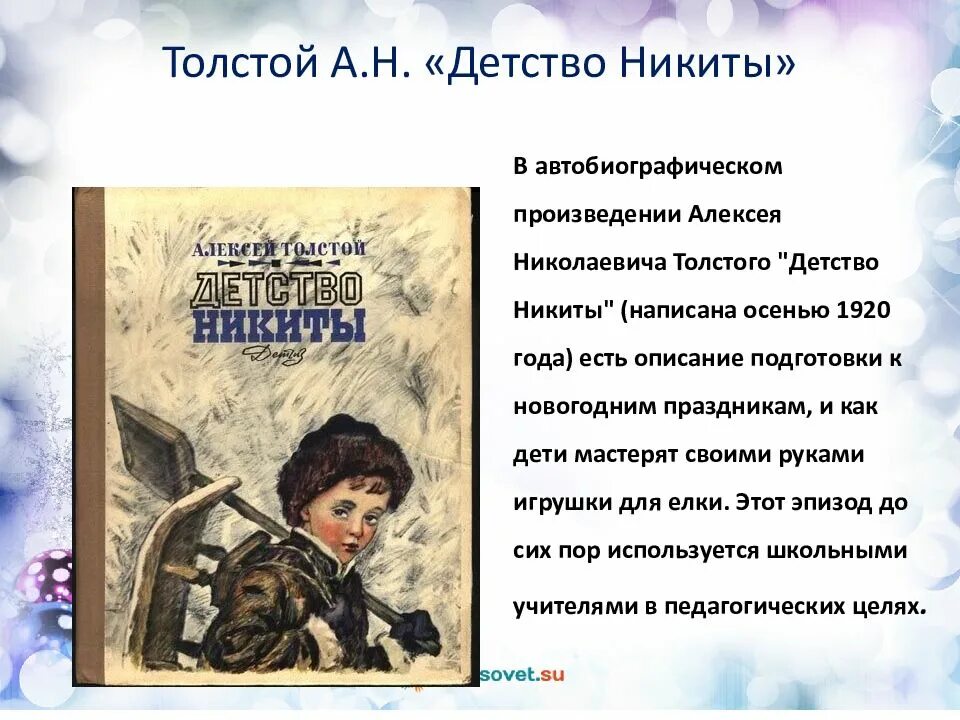 Толстой А.Н. «Детство Никиты»

АЛЕКСЕЙ ТОЛСТОЙ
ДЕТСТВО НИКИТЫ
Детгиз

В автобиографическом произведении Алексея Николаевича Толстого "Детство Никиты" (написана осенью 1920 года) есть описание подготовки к новогодним праздникам, и как дети мастерят своими руками игрушки для елки. Этот эпизод до сих пор используется школьными учителями в педагогических целях.

sovet.su